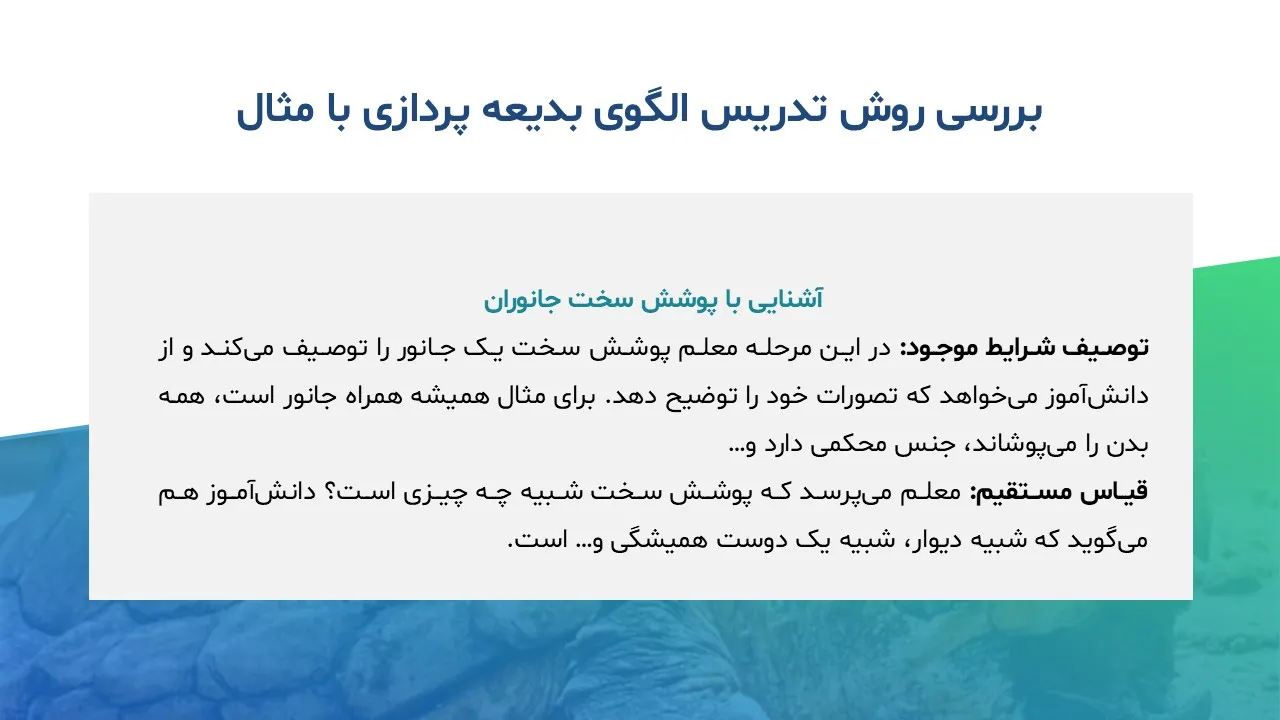 بررسی روش تدریس الگوی بدیعه پردازی با مثال

آشنایی با پوشش سخت جانوران

توصیف شرایط موجود: در این مرحله معلم پوشش سخت یک جانور را توصیف می‌کند و از دانش‌آموز می‌خواهد که تصورات خود را توضیح دهد. برای مثال همیشه همراه جانور است، همه بدن را می‌پوشاند، جنس محکمی دارد و…

قیاس مستقیم: معلم می‌پرسد که پوشش سخت شبیه چه چیزی است؟ دانش‌آموز هم می‌گوید که شبیه دیوار، شبیه یک دوست همیشگی و… است.